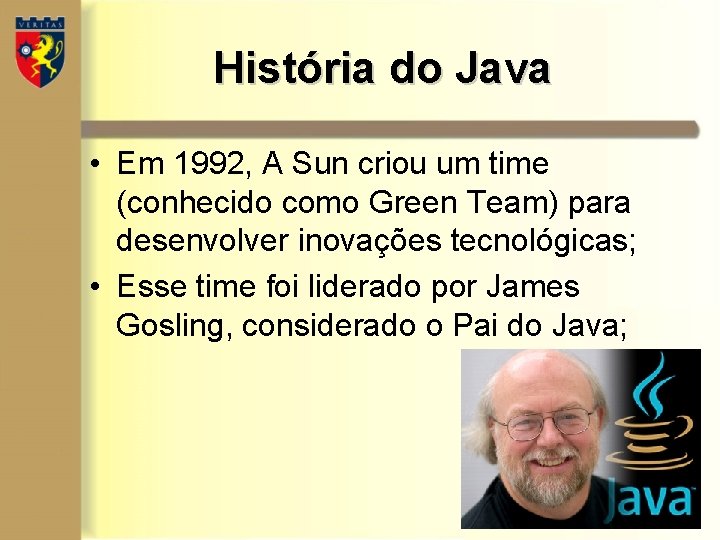 VERITAS

História do Java

• Em 1992, A Sun criou um time (conhecido como Green Team) para desenvolver inovações tecnológicas;
• Esse time foi liderado por James Gosling, considerado o Pai do Java;

Java